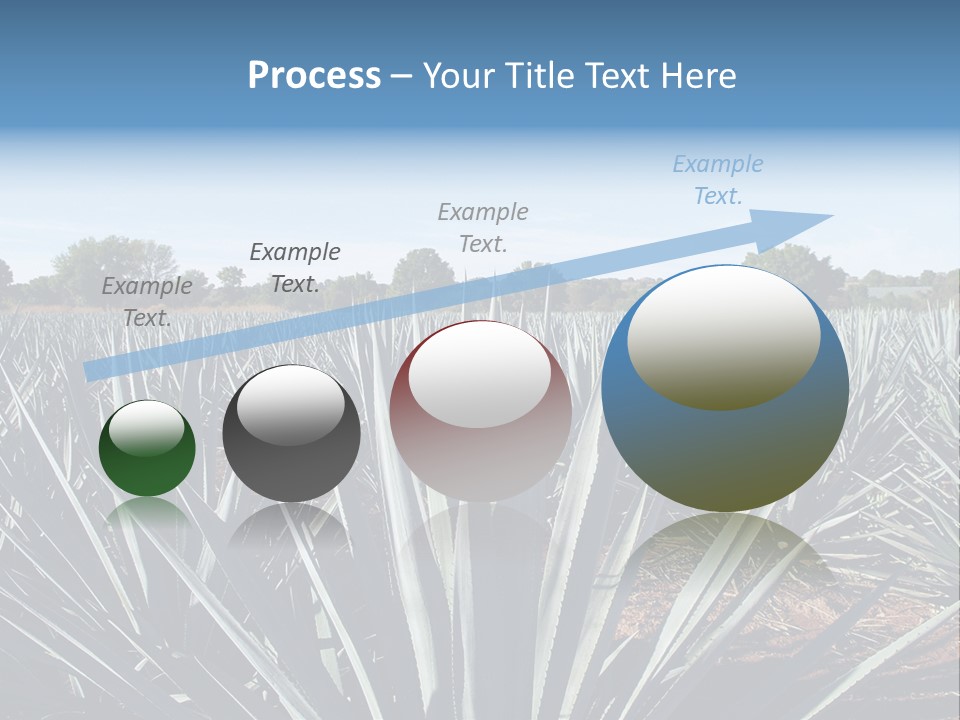 Process – Your Title Text Here

Example Text.

Example Text.

Example Text.

Example Text.